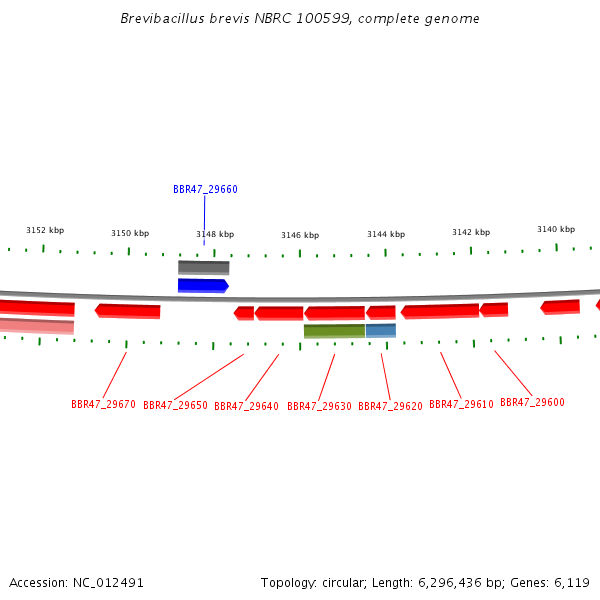 Brevibacillus brevis NBRC 100599, complete genome

BBR47_29660

3152 kbp
3150 kbp
3148 kbp
3146 kbp
3144 kbp
3142 kbp
3140 kbp

BBR47_29670 BBR47_29650 BBR47_29640 BBR47_29630 BBR47_29620 BBR47_29610 BBR47_29600

Accession: NC_012491

Topology: circular; Length: 6,296,436 bp; Genes: 6,119